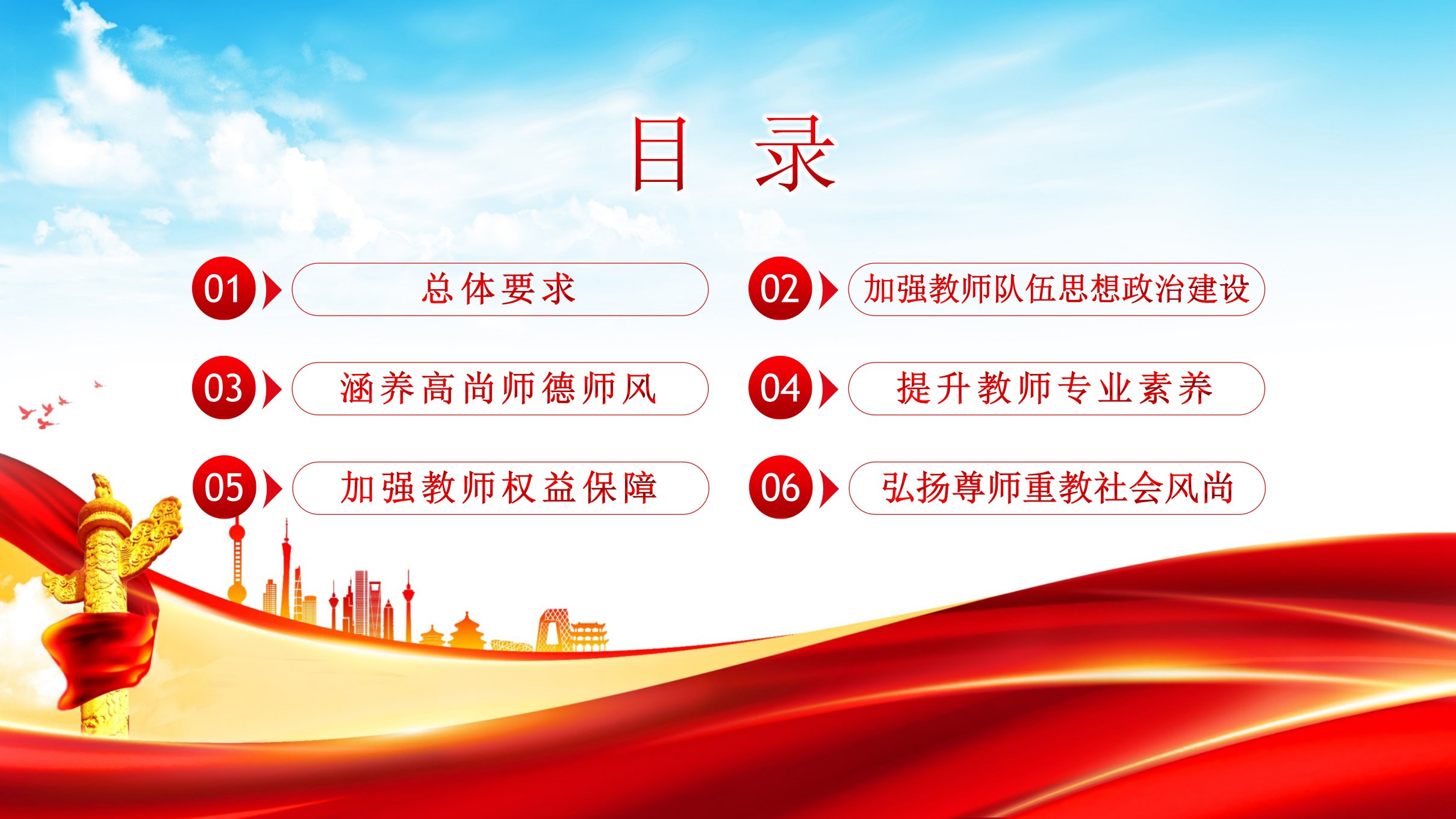 目 录

01 总体要求

02 加强教师队伍思想政治建设

03 涵养高尚师德师风

04 提升教师专业素养

05 加强教师权益保障

06 弘扬尊师重教社会风尚